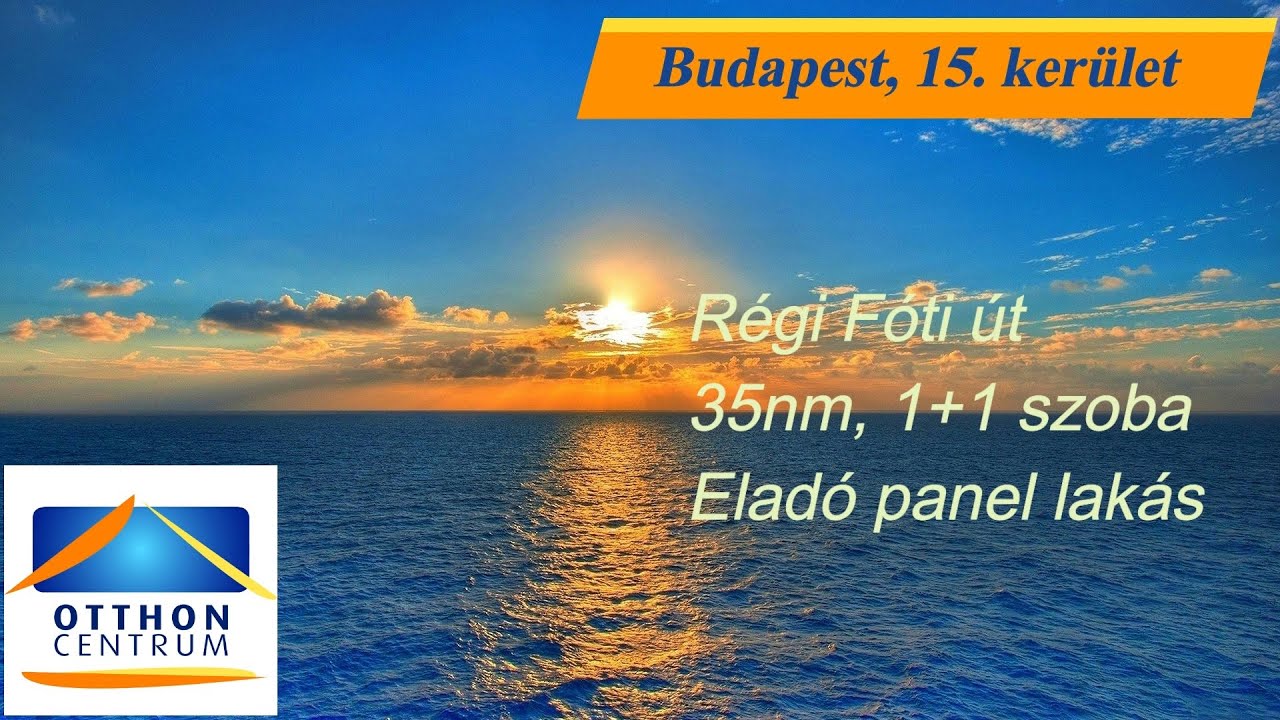 Budapest, 15. kerület

Régi Fóti út
35nm, 1+1 szoba
Eladó panel lakás

OTTHON
CENTRUM